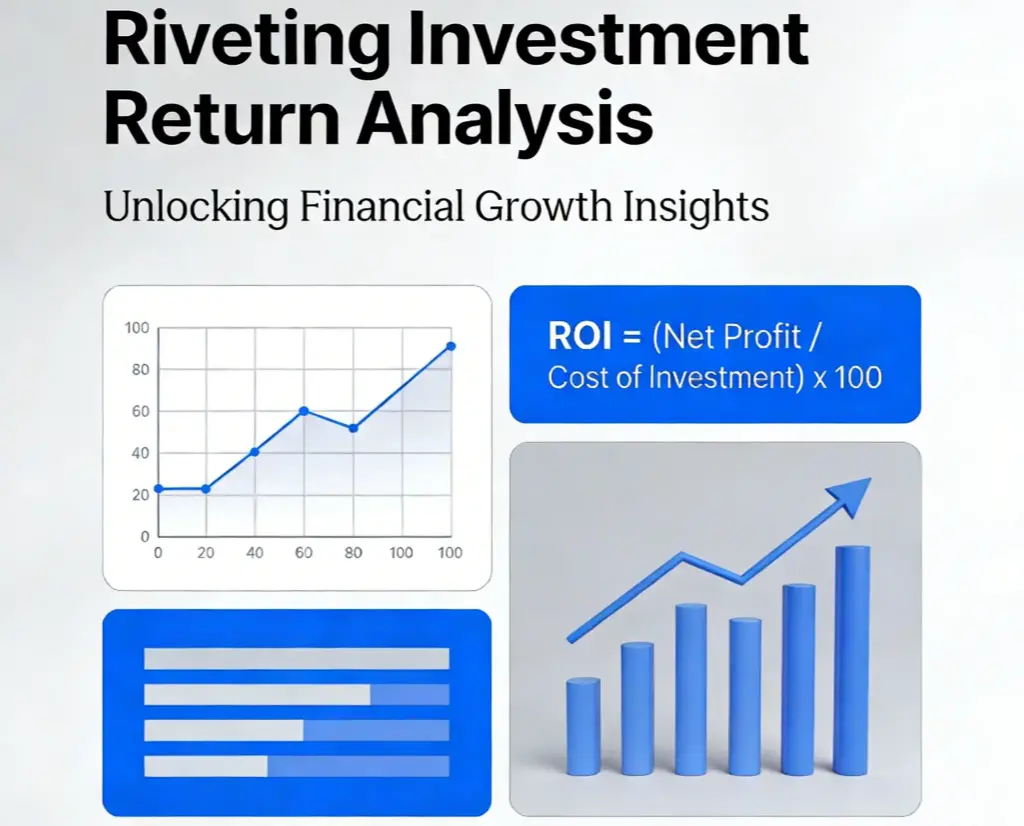 Riveting Investment Return Analysis

Unlocking Financial Growth Insights

100
80
60
40
20
0
0 20 40 60 80 100 100

ROI = (Net Profit / Cost of Investment) x 100